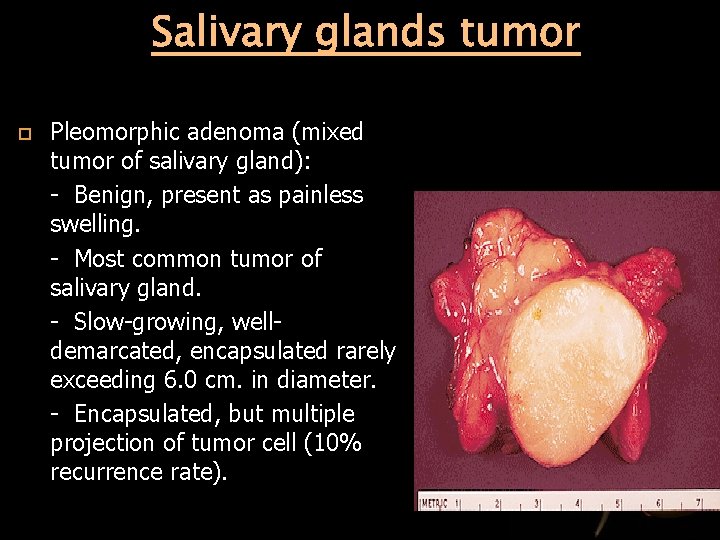 Salivary glands tumor

Pleomorphic adenoma (mixed tumor of salivary gland):

- Benign, present as painless swelling.

- Most common tumor of salivary gland.

- Slow-growing, well-demarcated, encapsulated rarely exceeding 6.0 cm. in diameter.

- Encapsulated, but multiple projection of tumor cell (10% recurrence rate).

METRIC 1 2 3 4 5 6 7